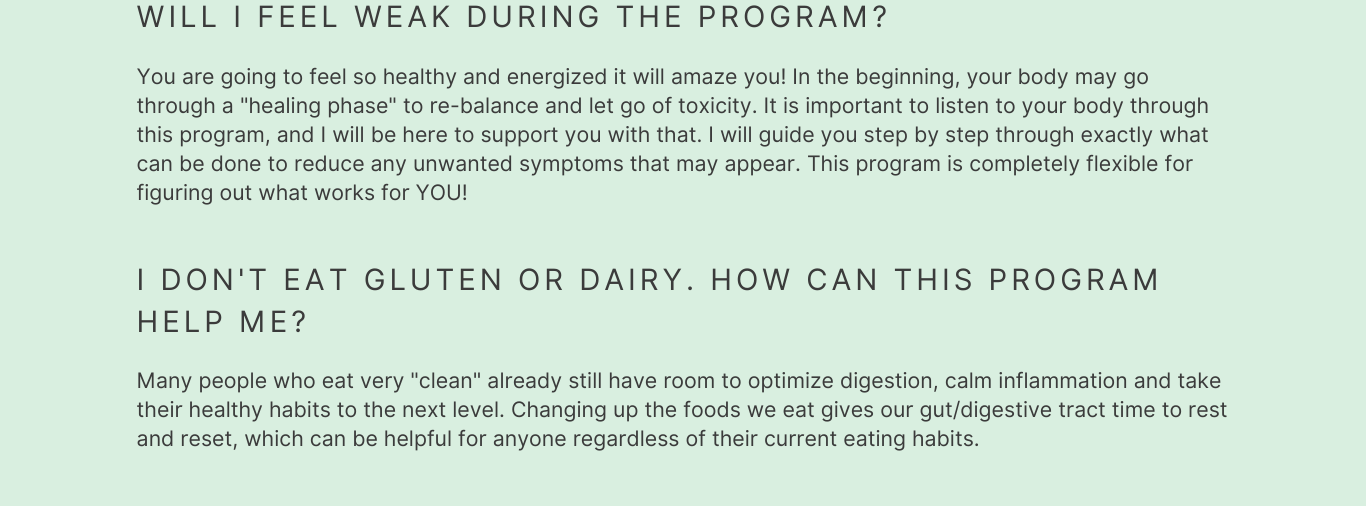 WILL I FEEL WEAK DURING THE PROGRAM?

You are going to feel so healthy and energized it will amaze you! In the beginning, your body may go through a "healing phase" to re-balance and let go of toxicity. It is important to listen to your body through this program, and I will be here to support you with that. I will guide you step by step through exactly what can be done to reduce any unwanted symptoms that may appear. This program is completely flexible for figuring out what works for YOU!

I DON'T EAT GLUTEN OR DAIRY. HOW CAN THIS PROGRAM HELP ME?

Many people who eat very "clean" already still have room to optimize digestion, calm inflammation and take their healthy habits to the next level. Changing up the foods we eat gives our gut/digestive tract time to rest and reset, which can be helpful for anyone regardless of their current eating habits.